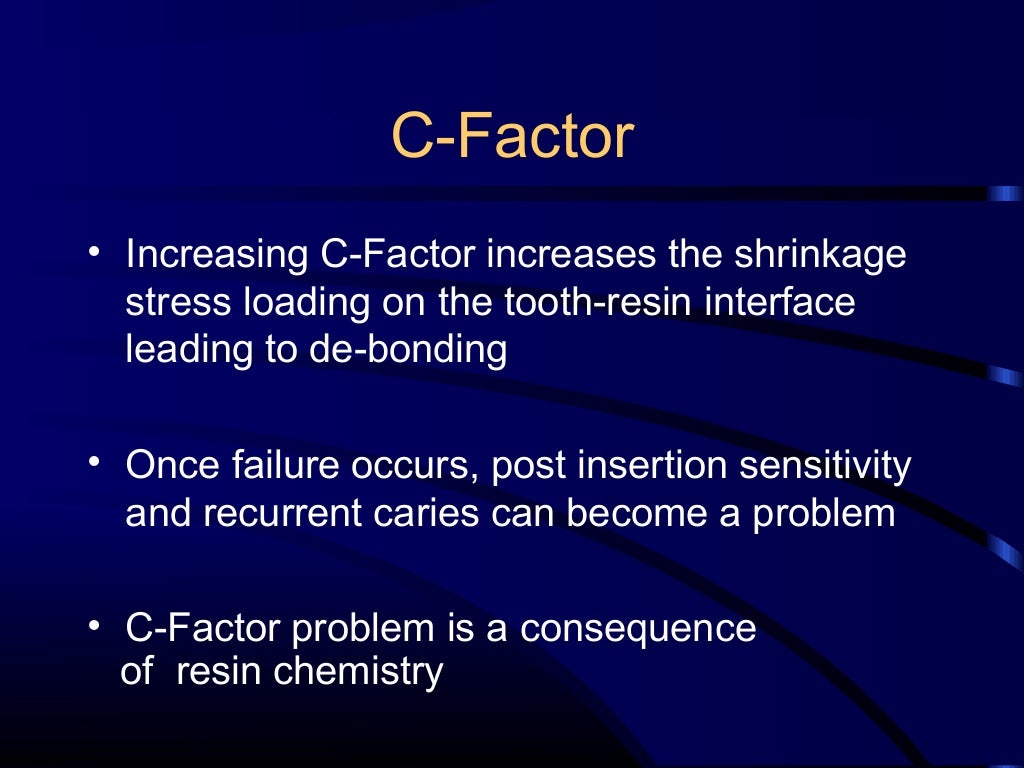 C-Factor

• Increasing C-Factor increases the shrinkage stress loading on the tooth-resin interface leading to de-bonding

• Once failure occurs, post insertion sensitivity and recurrent caries can become a problem

• C-Factor problem is a consequence of resin chemistry